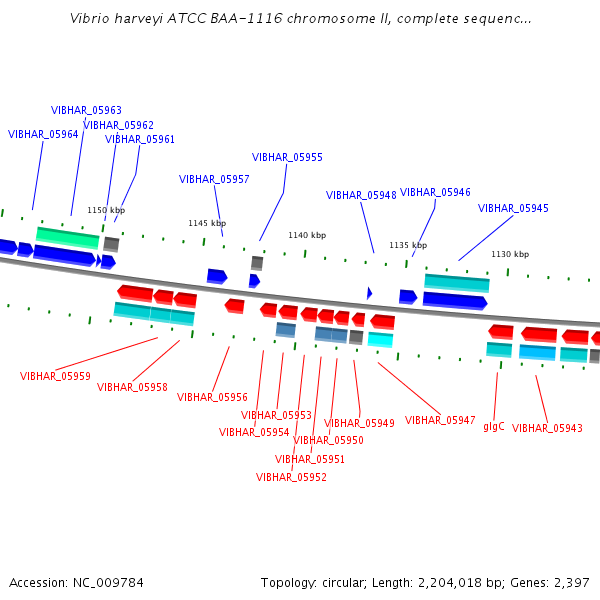 Vibrio harveyi ATCC BAA-1116 chromosome II, complete sequenc...

VIBHAR_05963
VIBHAR_05962
VIBHAR_05964
VIBHAR_05961
VIBHAR_05955
VIBHAR_05957
VIBHAR_05948
VIBHAR_05946
VIBHAR_05945
1150 kbp
1145 kbp
1140 kbp
1135 kbp
1130 kbp

VIBHAR_05959
VIBHAR_05958
VIBHAR_05956
VIBHAR_05953
VIBHAR_05954
VIBHAR_05949
VIBHAR_05950
VIBHAR_05951
VIBHAR_05952
VIBHAR_05947
glgC
VIBHAR_05943

Accession: NC_009784
Topology: circular; Length: 2,204,018 bp; Genes: 2,397